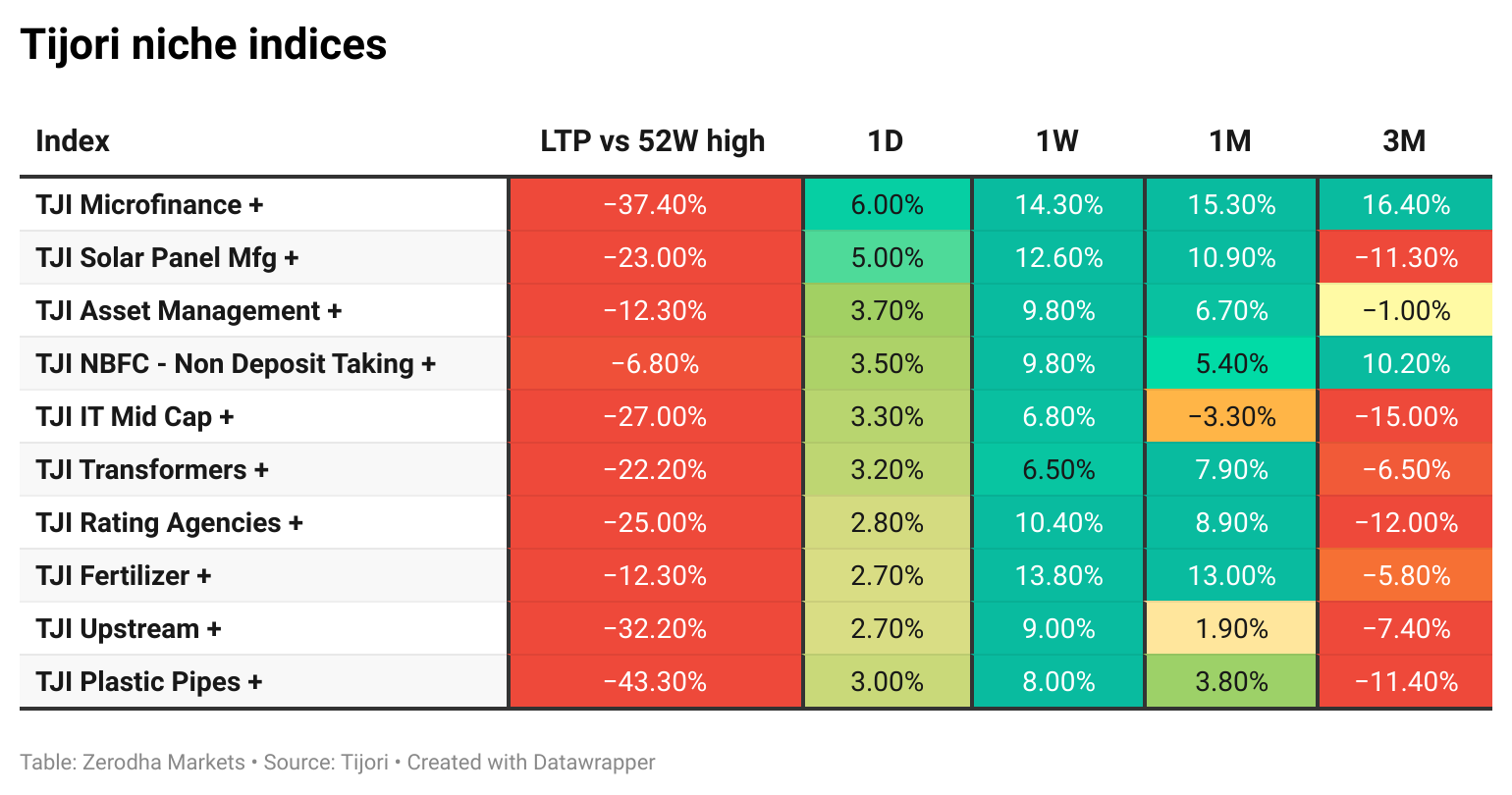 Tijori niche indices

| Index | LTP vs 52W high | 1D | 1W | 1M | 3M |
|---|---|---|---|---|---|
| TJI Microfinance + | −37.40% | 6.00% | 14.30% | 15.30% | 16.40% |
| TJI Solar Panel Mfg + | −23.00% | 5.00% | 12.60% | 10.90% | −11.30% |
| TJI Asset Management + | −12.30% | 3.70% | 9.80% | 6.70% | −1.00% |
| TJI NBFC - Non Deposit Taking + | −6.80% | 3.50% | 9.80% | 5.40% | 10.20% |
| TJI IT Mid Cap + | −27.00% | 3.30% | 6.80% | −3.30% | −15.00% |
| TJI Transformers + | −22.20% | 3.20% | 6.50% | 7.90% | −6.50% |
| TJI Rating Agencies + | −25.00% | 2.80% | 10.40% | 8.90% | −12.00% |
| TJI Fertilizer + | −12.30% | 2.70% | 13.80% | 13.00% | −5.80% |
| TJI Upstream + | −32.20% | 2.70% | 9.00% | 1.90% | −7.40% |
| TJI Plastic Pipes + | −43.30% | 3.00% | 8.00% | 3.80% | −11.40% |

Table: Zerodha Markets • Source: Tijori • Created with Datawrapper